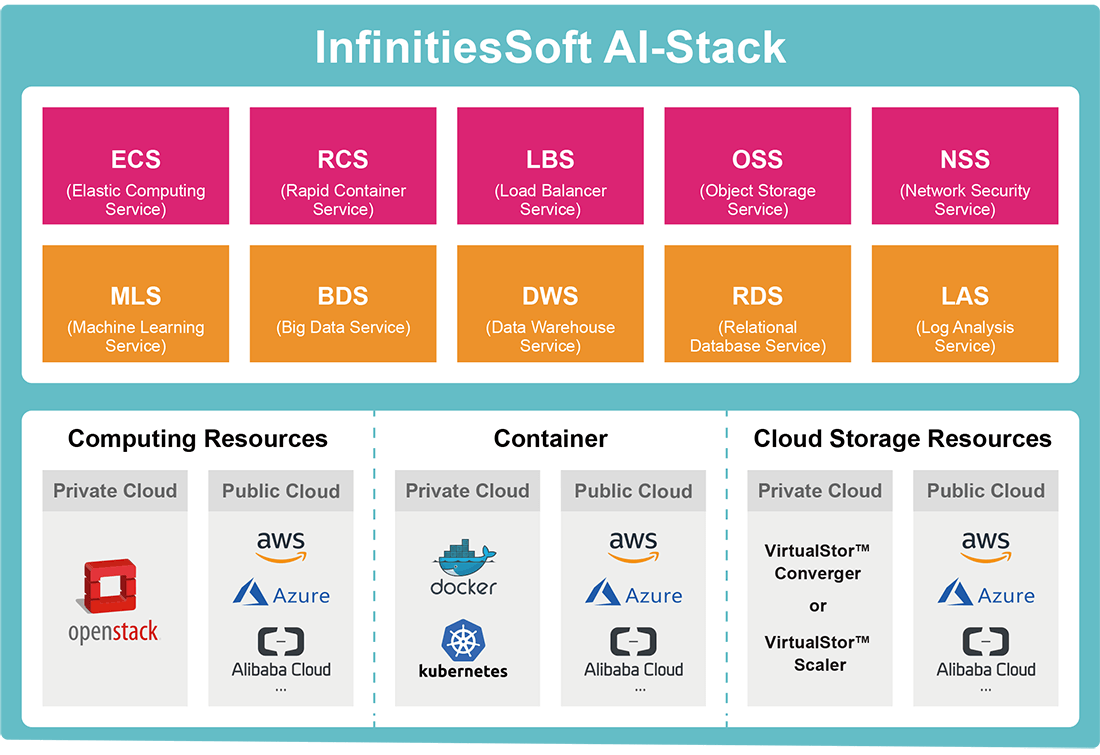 InfinitiesSoft AI-Stack

ECS
(Elastic Computing Service)

RCS
(Rapid Container Service)

LBS
(Load Balancer Service)

OSS
(Object Storage Service)

NSS
(Network Security Service)

MLS
(Machine Learning Service)

BDS
(Big Data Service)

DWS
(Data Warehouse Service)

RDS
(Relational Database Service)

LAS
(Log Analysis Service)

Computing Resources

Private Cloud

openstack

Public Cloud

aws

Azure

Alibaba Cloud
...

Container

Private Cloud

docker

kubernetes

Public Cloud

aws

Azure

Alibaba Cloud
...

Cloud Storage Resources

Private Cloud

VirtualStor™ Converger

or

VirtualStor™ Scaler

Public Cloud

aws

Azure

Alibaba Cloud
...